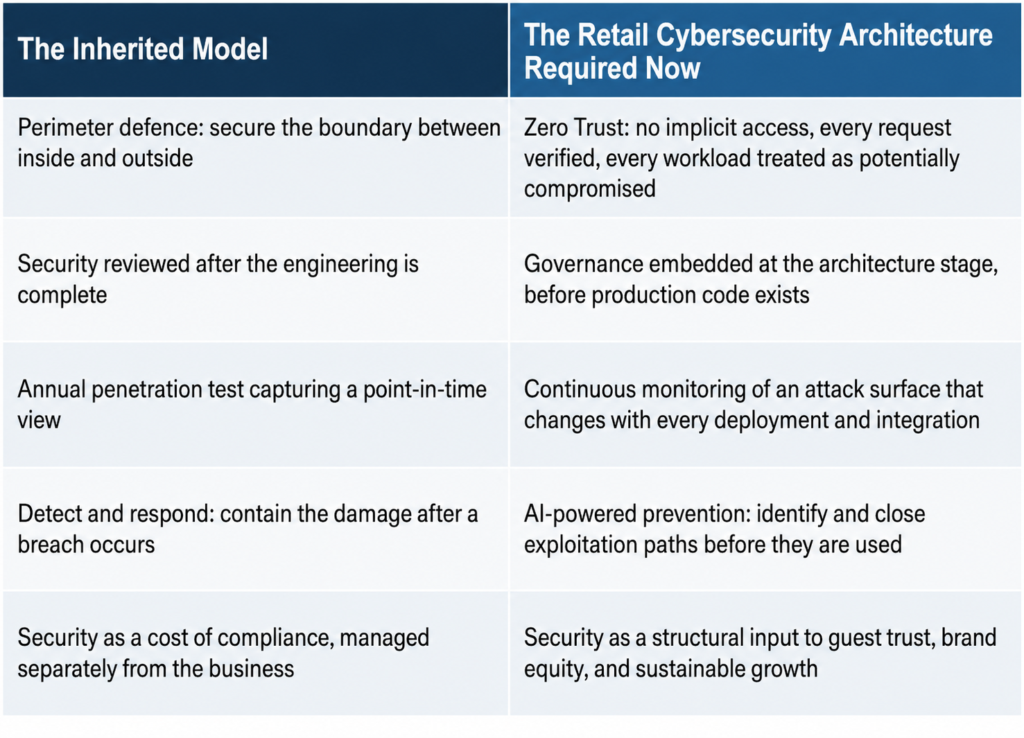 | The Inherited Model | The Retail Cybersecurity Architecture Required Now |
|---|---|
| Perimeter defence: secure the boundary between inside and outside | Zero Trust: no implicit access, every request verified, every workload treated as potentially compromised |
| Security reviewed after the engineering is complete | Governance embedded at the architecture stage, before production code exists |
| Annual penetration test capturing a point-in-time view | Continuous monitoring of an attack surface that changes with every deployment and integration |
| Detect and respond: contain the damage after a breach occurs | AI-powered prevention: identify and close exploitation paths before they are used |
| Security as a cost of compliance, managed separately from the business | Security as a structural input to guest trust, brand equity, and sustainable growth |